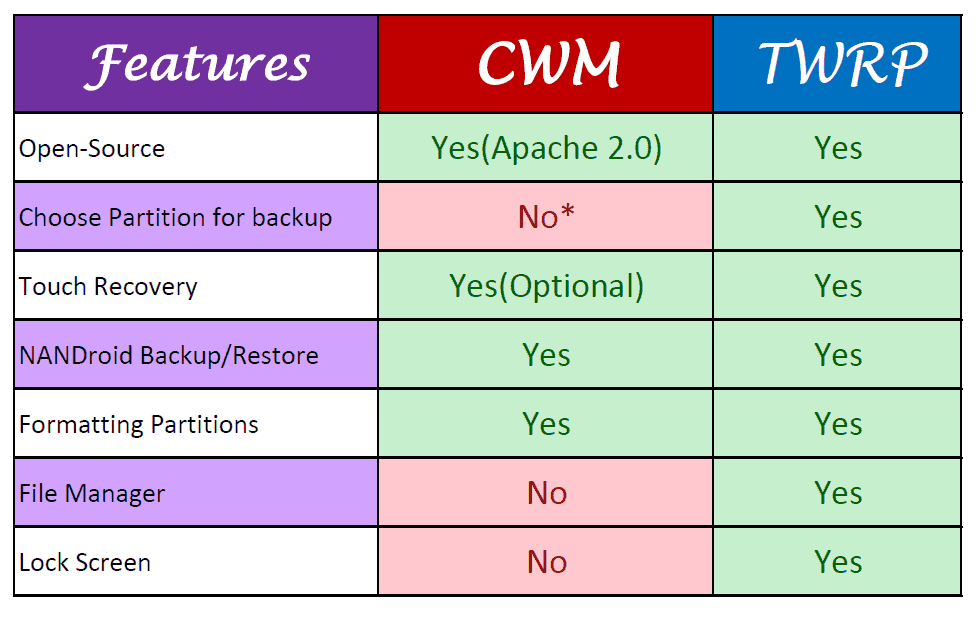 | Features | CWM | TWRP |
|---|---|---|
| Open-Source | Yes(Apache 2.0) | Yes |
| Choose Partition for backup | No* | Yes |
| Touch Recovery | Yes(Optional) | Yes |
| NANDroid Backup/Restore | Yes | Yes |
| Formatting Partitions | Yes | Yes |
| File Manager | No | Yes |
| Lock Screen | No | Yes |